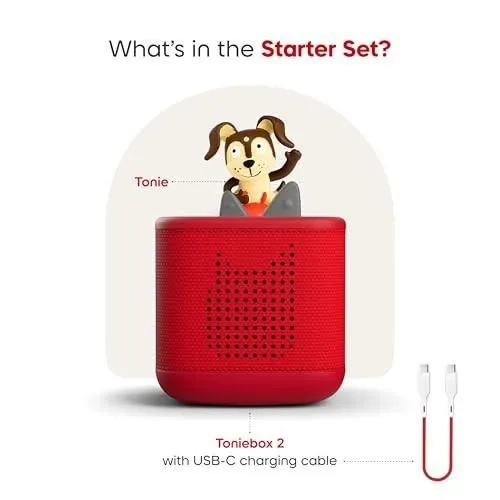 What's in the Starter Set?

Tonie

Toniebox 2
with USB-C charging cable